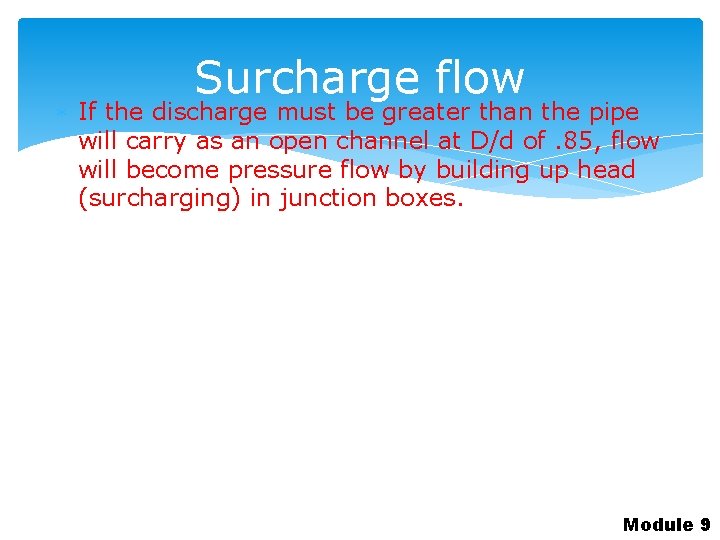 Surcharge flow

If the discharge must be greater than the pipe will carry as an open channel at D/d of .85, flow will become pressure flow by building up head (surcharging) in junction boxes.

Module 9